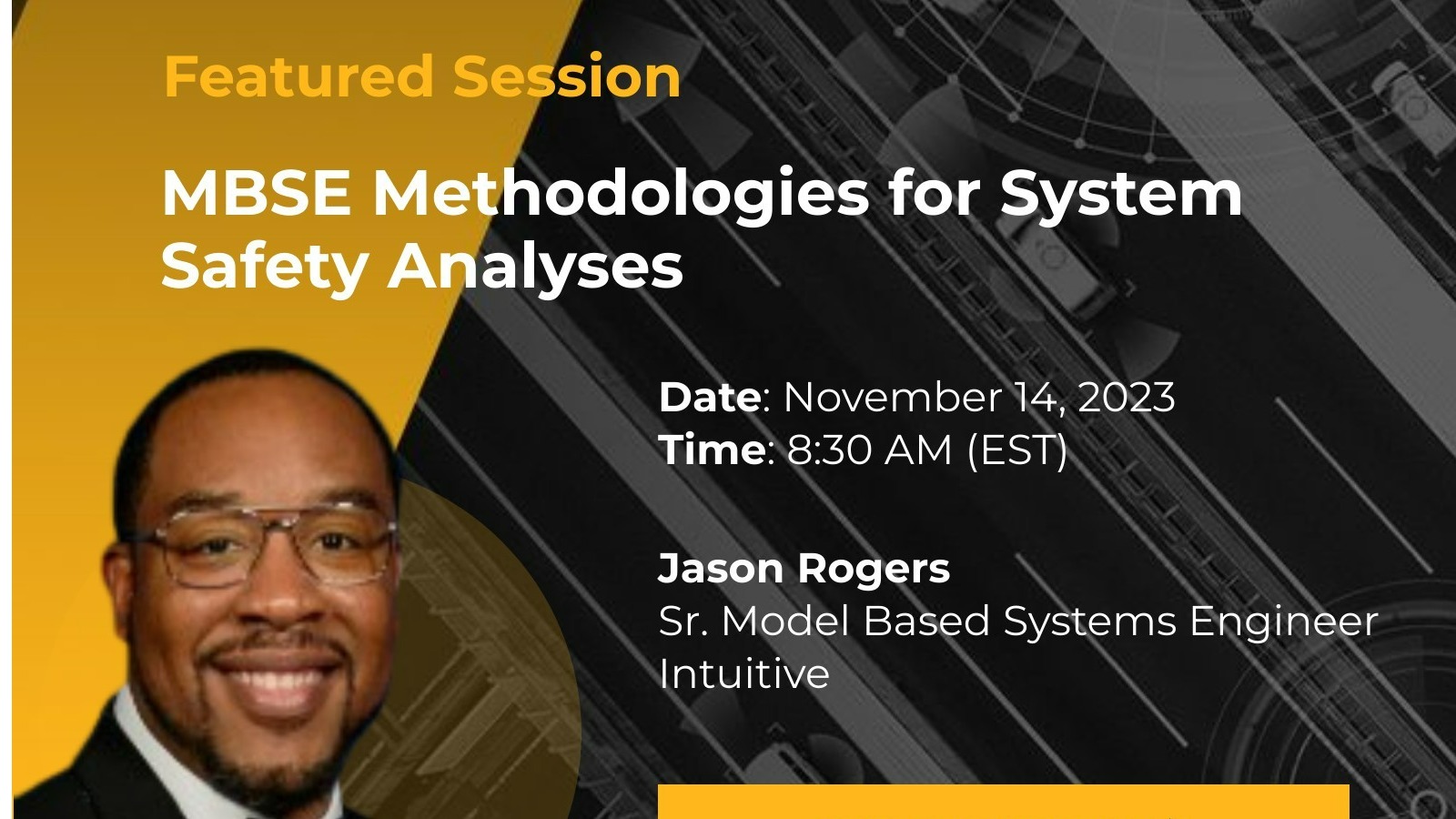 Featured Session

MBSE Methodologies for System Safety Analyses

Date: November 14, 2023
Time: 8:30 AM (EST)

Jason Rogers
Sr. Model Based Systems Engineer
Intuitive